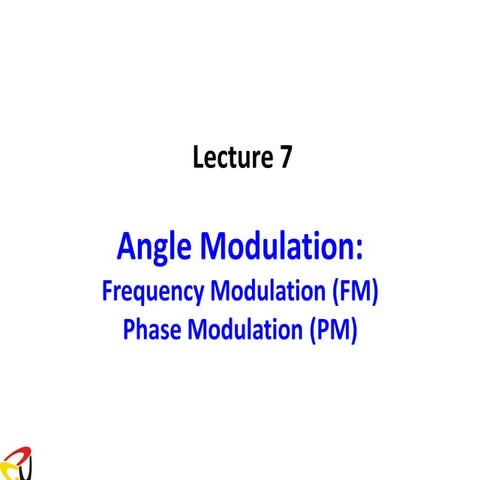 Lecture 7

Angle Modulation:
Frequency Modulation (FM)
Phase Modulation (PM)